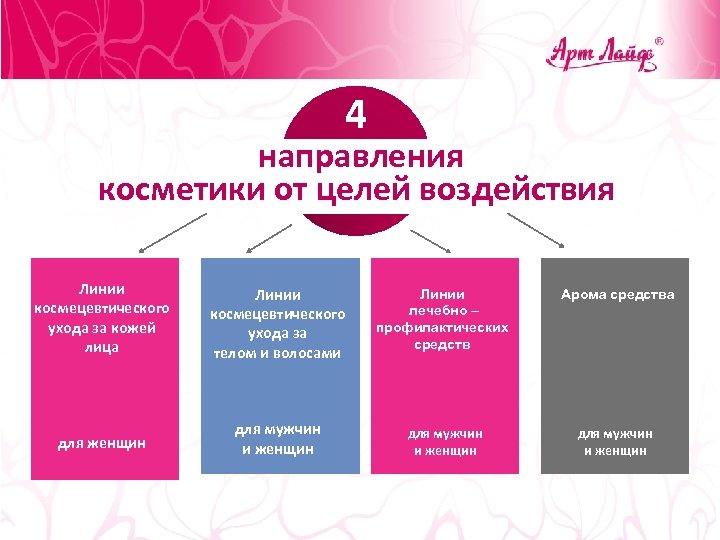 Арт Лайф®

4
направления
косметики от целей воздействия

Линии космецевтического ухода за кожей лица

для женщин

Линии космецевтического ухода за телом и волосами

для мужчин и женщин

Линии лечебно – профилактических средств

для мужчин и женщин

Арома средства

для мужчин и женщин